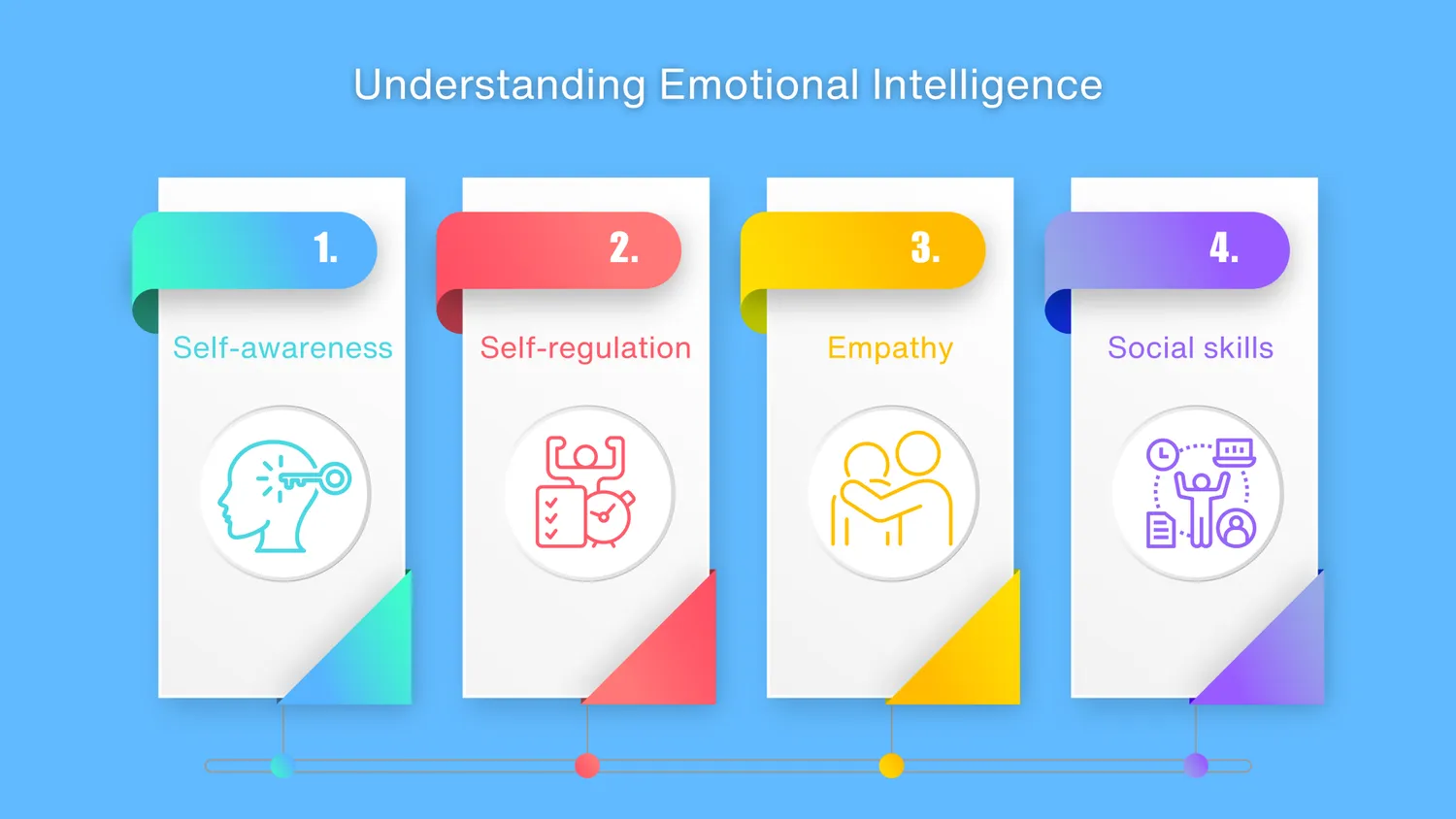 Understanding Emotional Intelligence

1.
Self-awareness

2.
Self-regulation

3.
Empathy

4.
Social skills